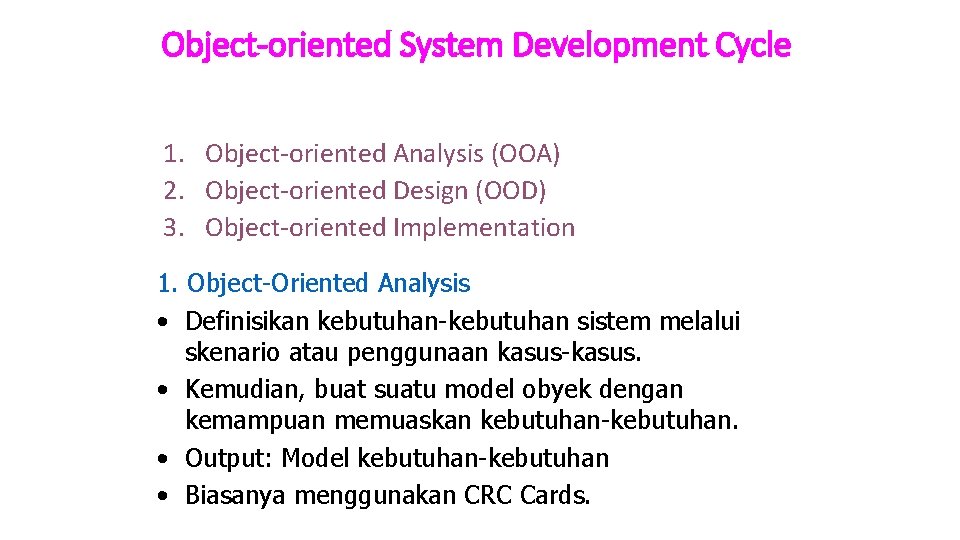 Object-oriented System Development Cycle

1. Object-oriented Analysis (OOA)
2. Object-oriented Design (OOD)
3. Object-oriented Implementation

1. Object-Oriented Analysis
• Definisikan kebutuhan-kebutuhan sistem melalui skenario atau penggunaan kasus-kasus.
• Kemudian, buat suatu model obyek dengan kemampuan memuaskan kebutuhan-kebutuhan.
• Output: Model kebutuhan-kebutuhan
• Biasanya menggunakan CRC Cards.